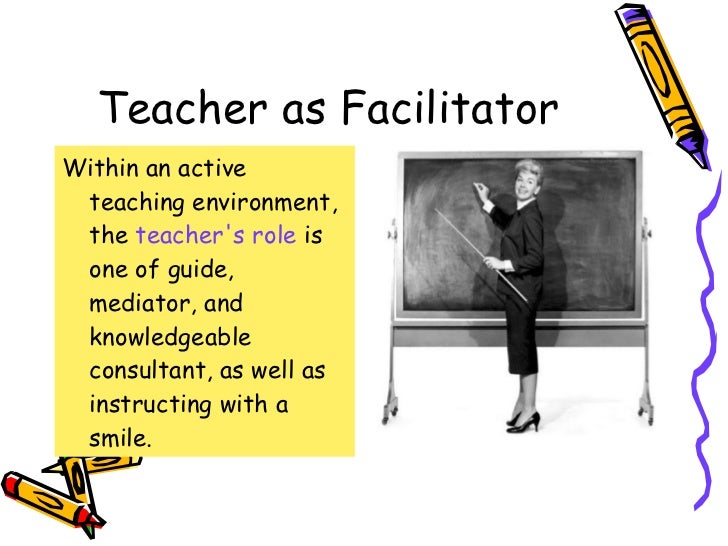 Teacher as Facilitator

Within an active teaching environment, the teacher's role is one of guide, mediator, and knowledgeable consultant, as well as instructing with a smile.